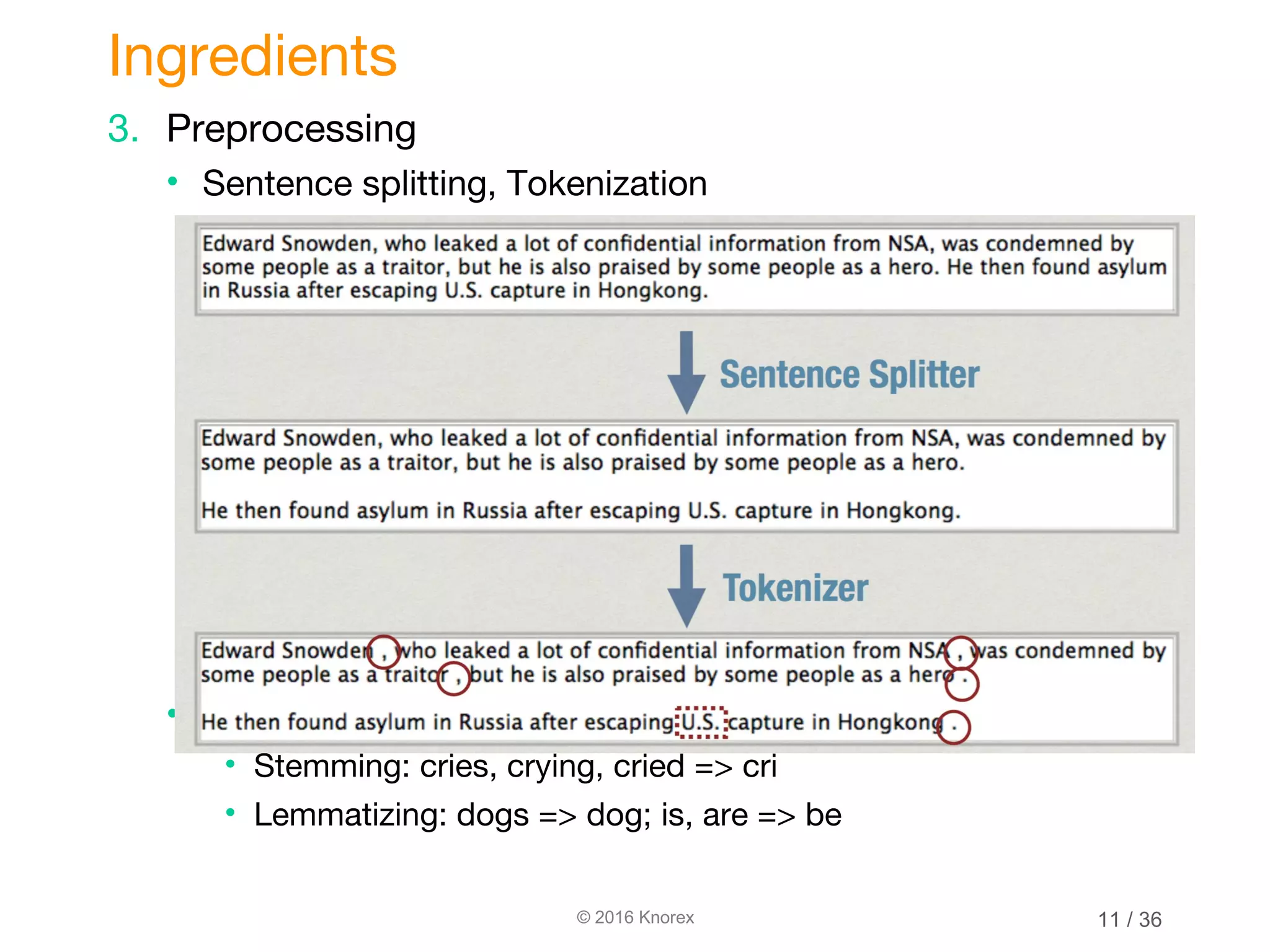 Ingredients

3. Preprocessing

• Sentence splitting, Tokenization

Edward Snowden, who leaked a lot of confidential information from NSA, was condemned by some people as a traitor, but he is also praised by some people as a hero. He then found asylum in Russia after escaping U.S. capture in Hongkong.

Sentence Splitter

Edward Snowden, who leaked a lot of confidential information from NSA, was condemned by some people as a traitor, but he is also praised by some people as a hero.

He then found asylum in Russia after escaping U.S. capture in Hongkong.

Tokenizer

Edward Snowden , who leaked a lot of confidential information from NSA , was condemned by some people as a traitor , but he is also praised by some people as a hero .

He then found asylum in Russia after escaping U.S. capture in Hongkong .

•

• Stemming: cries, crying, cried => cri

• Lemmatizing: dogs => dog; is, are => be

© 2016 Knorex

11 / 36